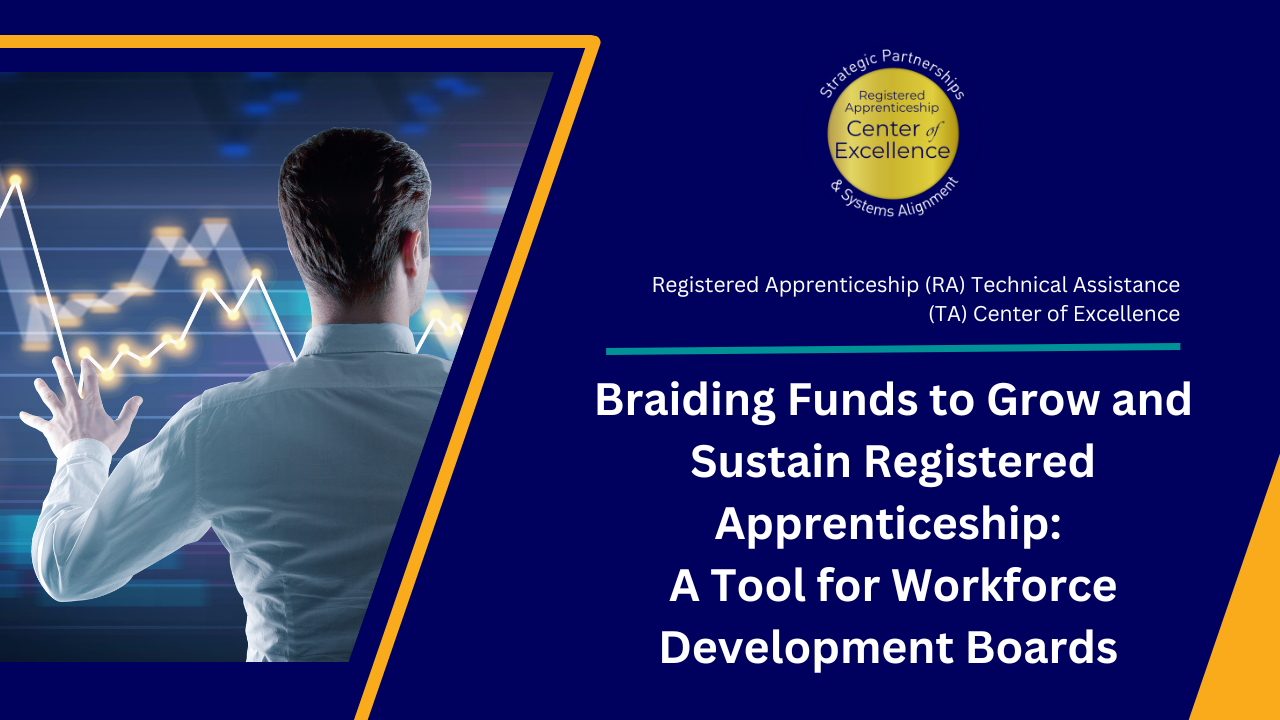 Strategic Partnerships
Registered Apprenticeship
Center of Excellence
& Systems Alignment

Registered Apprenticeship (RA) Technical Assistance (TA) Center of Excellence

Braiding Funds to Grow and Sustain Registered Apprenticeship:
A Tool for Workforce Development Boards